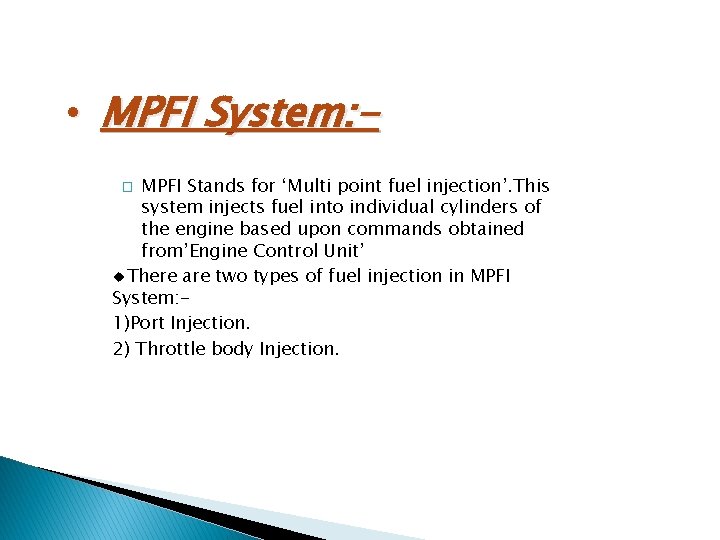 • MPFI System:-

□ MPFI Stands for ‘Multi point fuel injection’.This system injects fuel into individual cylinders of the engine based upon commands obtained from’Engine Control Unit’

◆There are two types of fuel injection in MPFI System:-

1)Port Injection.

2) Throttle body Injection.